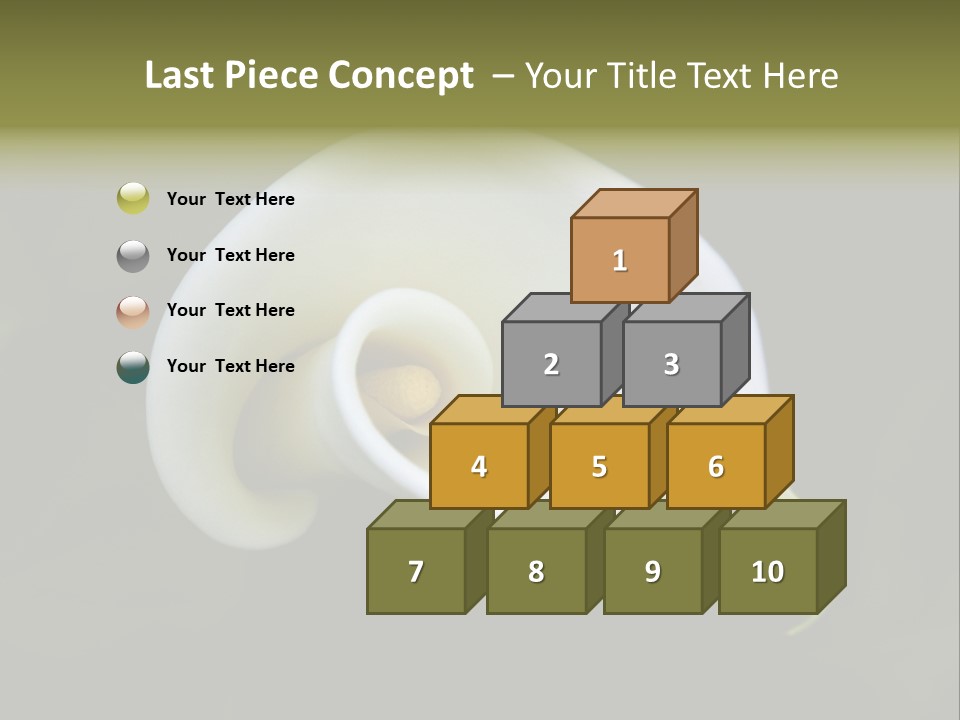 Last Piece Concept – Your Title Text Here

Your Text Here

Your Text Here

Your Text Here

Your Text Here

1

2

3

4

5

6

7

8

9

10